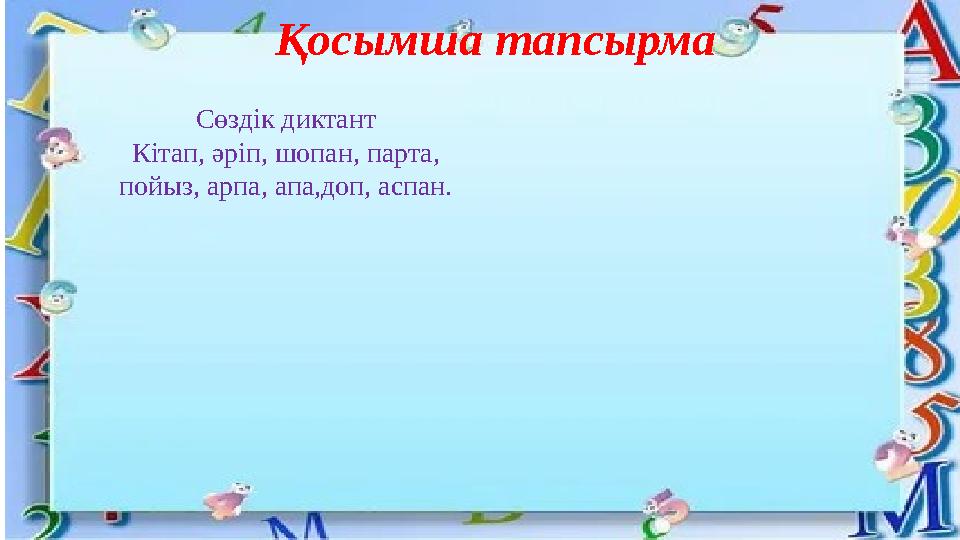 Қосымша тапсырма

Сөздік диктант
Кітап, әріп, шопан, парта, пойыз, арпа, апа,доп, аспан.